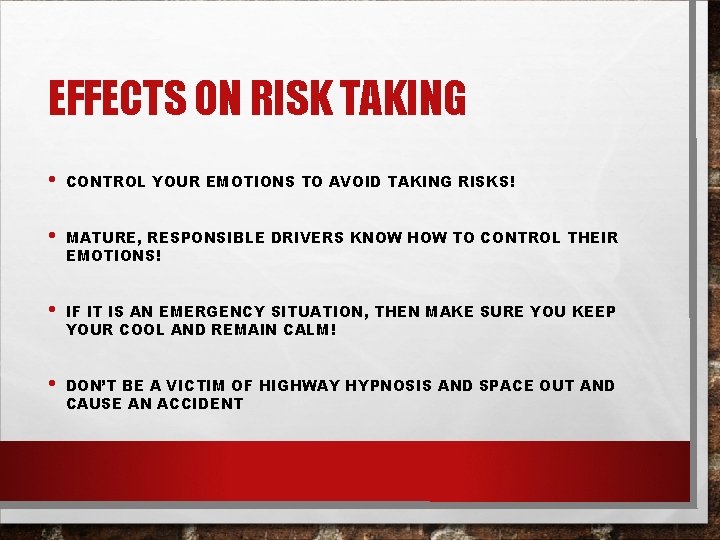 EFFECTS ON RISK TAKING

• CONTROL YOUR EMOTIONS TO AVOID TAKING RISKS!

• MATURE, RESPONSIBLE DRIVERS KNOW HOW TO CONTROL THEIR EMOTIONS!

• IF IT IS AN EMERGENCY SITUATION, THEN MAKE SURE YOU KEEP YOUR COOL AND REMAIN CALM!

• DON'T BE A VICTIM OF HIGHWAY HYPNOSIS AND SPACE OUT AND CAUSE AN ACCIDENT